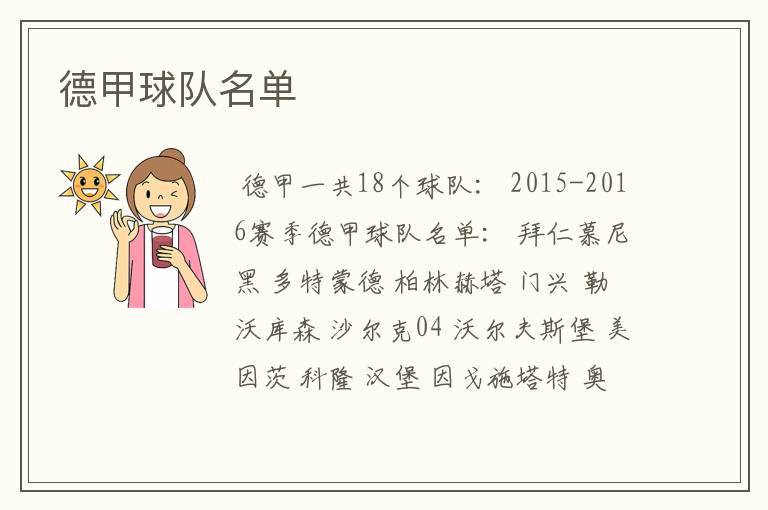 德甲球队名单

德甲一共18个球队： 2015-2016赛季德甲球队名单： 拜仁慕尼黑 多特蒙德 柏林赫塔 门兴 勒沃库森 沙尔克04 沃尔夫斯堡 美因茨 科隆 汉堡 因戈施塔特 奥